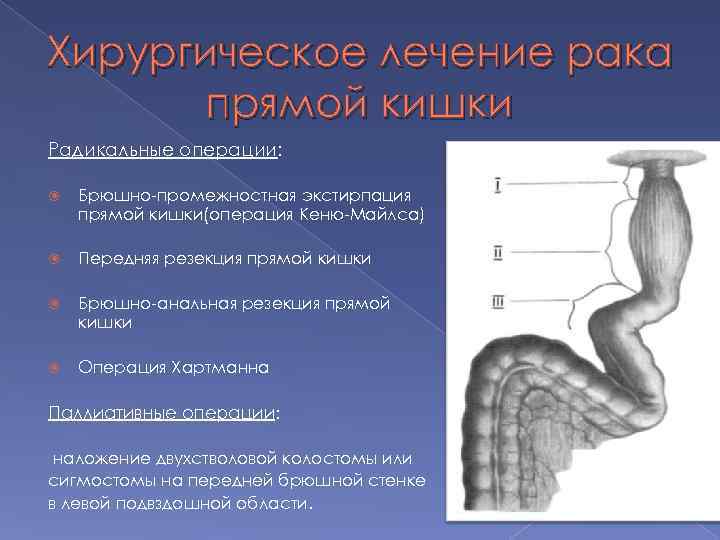 Хирургическое лечение рака прямой кишки

Радикальные операции:

Брюшно-промежностная экстирпация прямой кишки(операция Кеню-Майлса)

Передняя резекция прямой кишки

Брюшно-анальная резекция прямой кишки

Операция Хартманна

Паллиативные операции:

наложение двухстволовой колостомы или сигмостомы на передней брюшной стенке в левой подвздошной области.

I

II

III